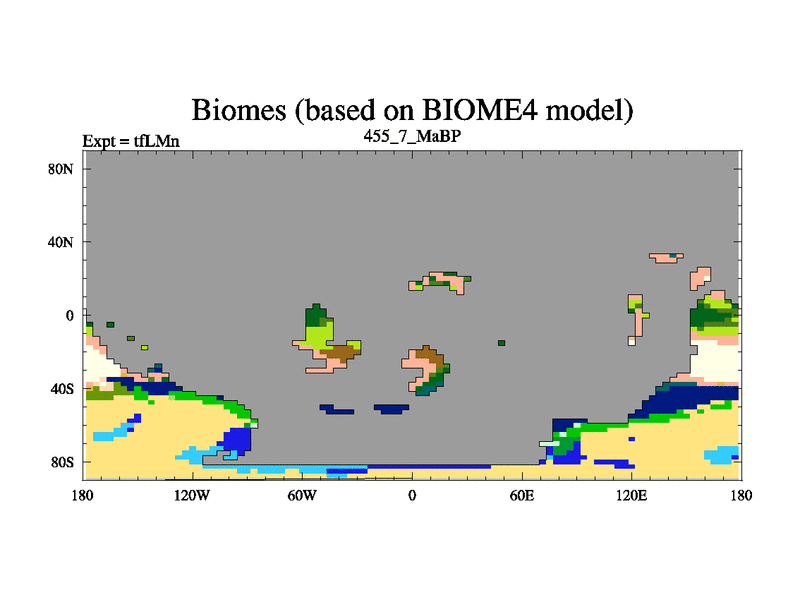 Biomes (based on BIOME4 model)

Expt = tfLMn

455_7_MaBP

80N

40N

0

40S

80S

180

120W

60W

0

60E

120E

180